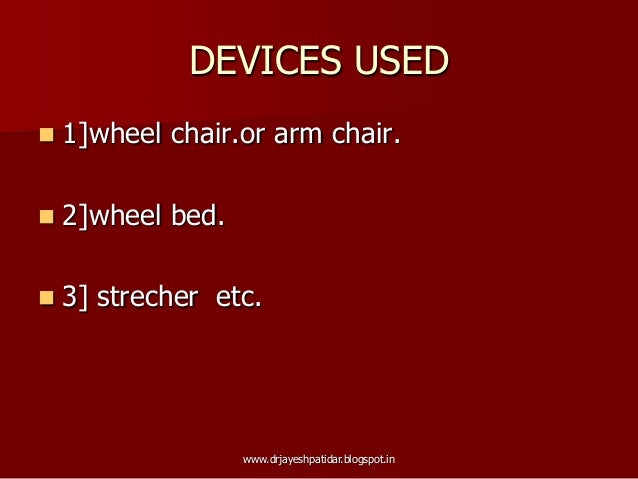 DEVICES USED

1]wheel chair.or arm chair.

2]wheel bed.

3] strecher etc.

www.drjayeshpatidar.blogspot.in